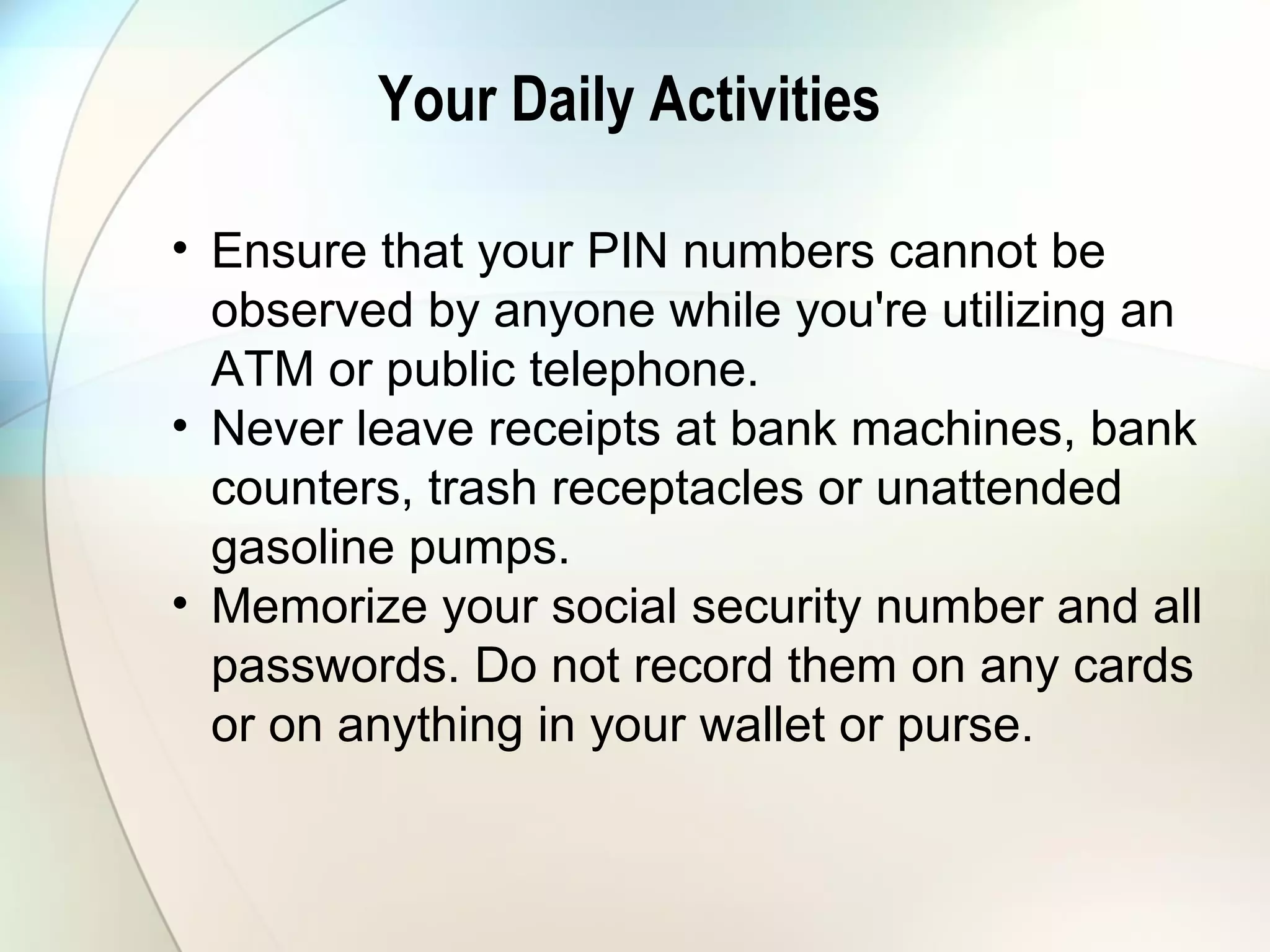 Your Daily Activities

• Ensure that your PIN numbers cannot be observed by anyone while you're utilizing an ATM or public telephone.
• Never leave receipts at bank machines, bank counters, trash receptacles or unattended gasoline pumps.
• Memorize your social security number and all passwords. Do not record them on any cards or on anything in your wallet or purse.